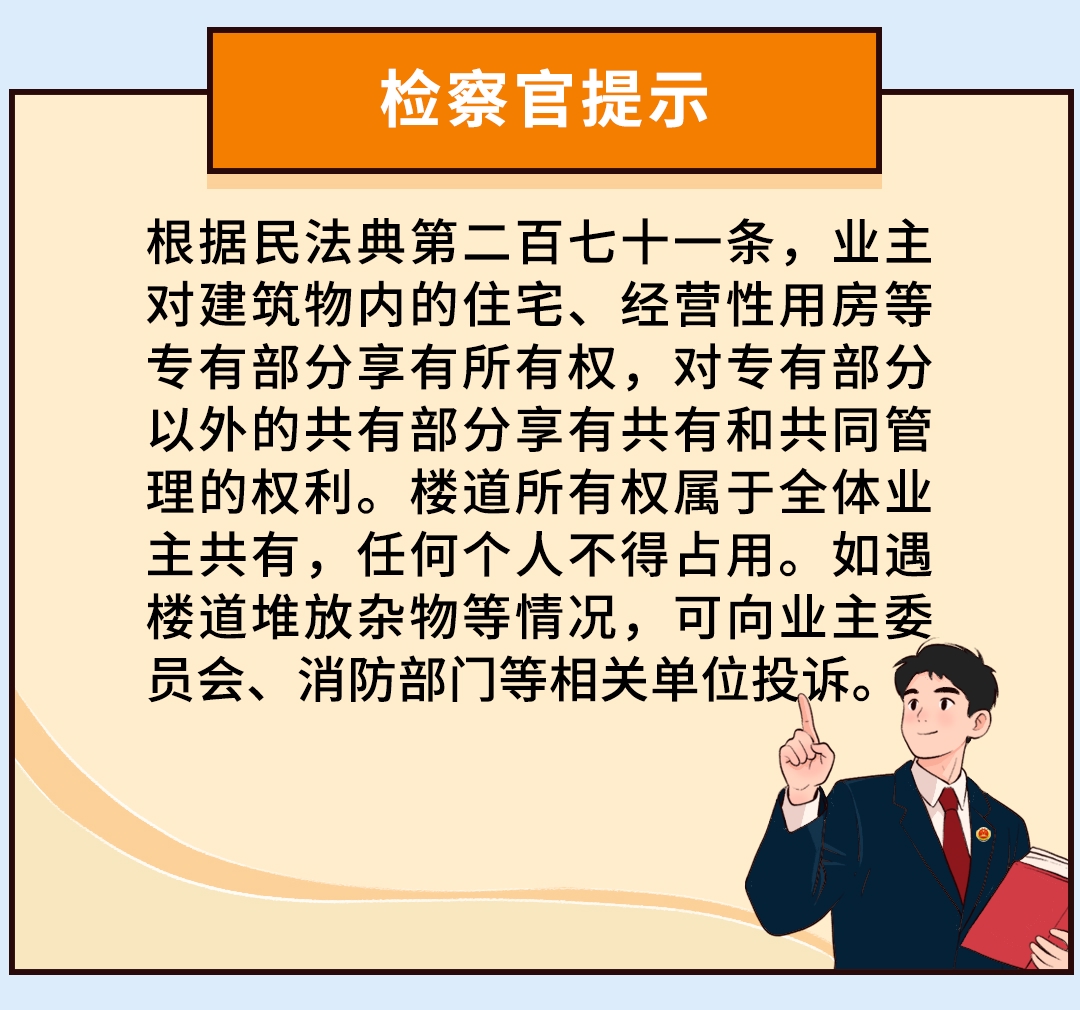 检察官提示

根据民法典第二百七十一条，业主对建筑物内的住宅、经营性用房等专有部分享有所有权，对专有部分以外的共有部分享有共有和共同管理的权利。楼道所有权属于全体业主共有，任何个人不得占用。如遇楼道堆放杂物等情况，可向业主委员会、消防部门等相关单位投诉。